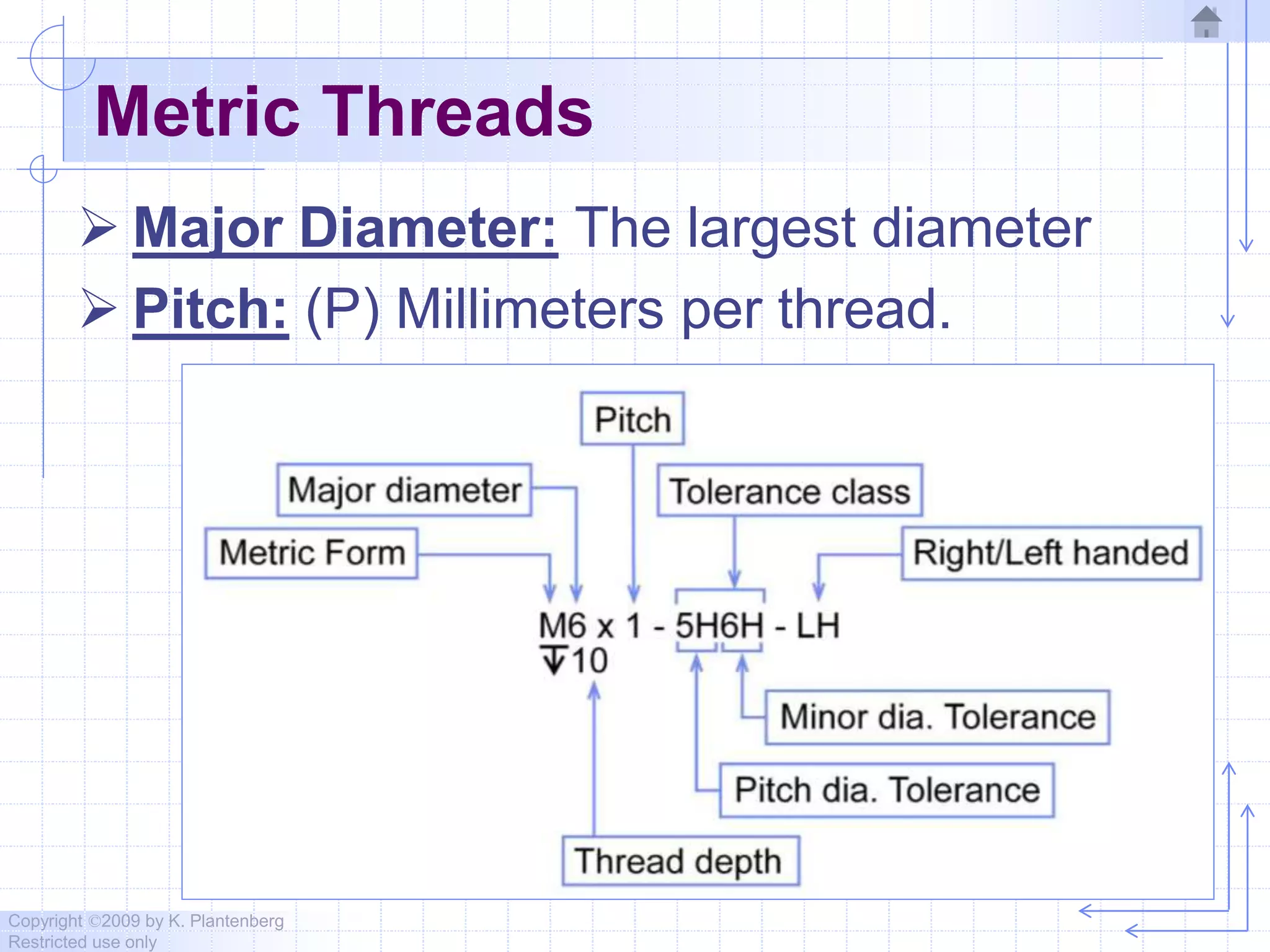 Metric Threads

➢ Major Diameter: The largest diameter

➢ Pitch: (P) Millimeters per thread.

Pitch

Major diameter

Tolerance class

Metric Form

Right/Left handed

M6 x 1 - 5H6H - LH
↧10

Minor dia. Tolerance

Pitch dia. Tolerance

Thread depth

Copyright ©2009 by K. Plantenberg
Restricted use only